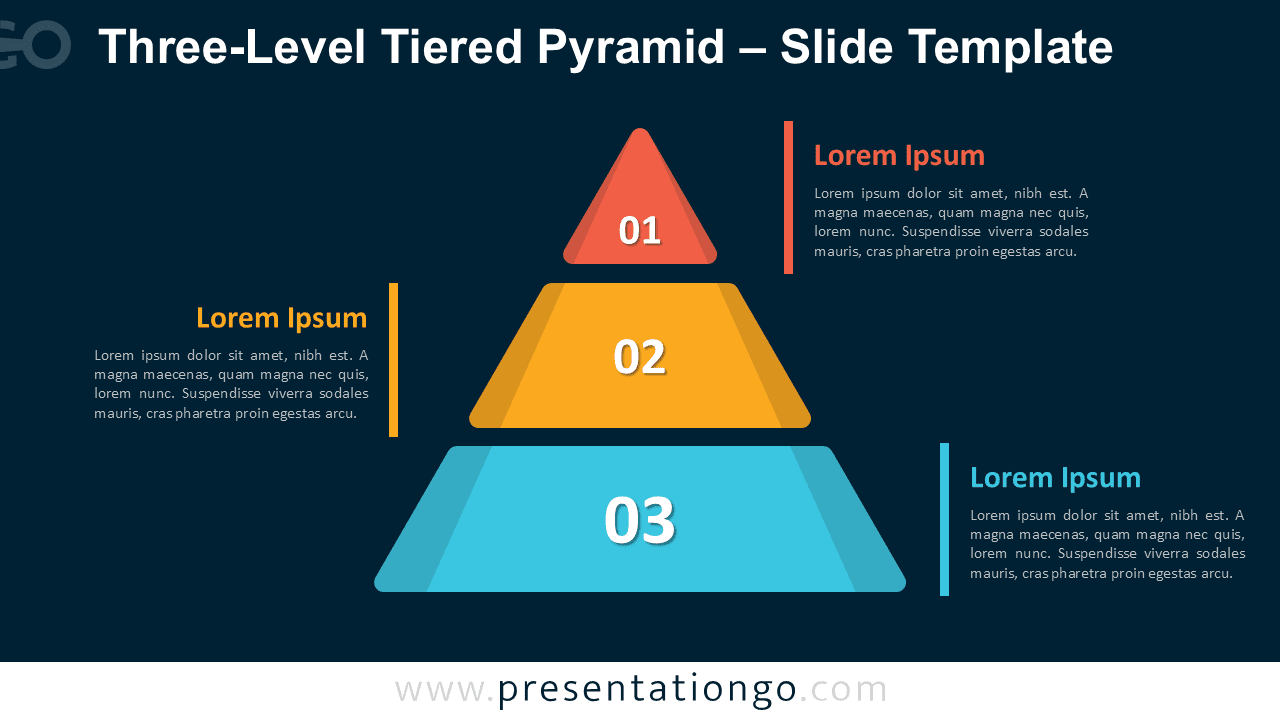 Three-Level Tiered Pyramid – Slide Template

01

Lorem Ipsum

Lorem ipsum dolor sit amet, nibh est. A magna maecenas, quam magna nec quis, lorem nunc. Suspendisse viverra sodales mauris, cras pharetra proin egestas arcu.

Lorem Ipsum

Lorem ipsum dolor sit amet, nibh est. A magna maecenas, quam magna nec quis, lorem nunc. Suspendisse viverra sodales mauris, cras pharetra proin egestas arcu.

02

03

Lorem Ipsum

Lorem ipsum dolor sit amet, nibh est. A magna maecenas, quam magna nec quis, lorem nunc. Suspendisse viverra sodales mauris, cras pharetra proin egestas arcu.

www.presentationgo.com